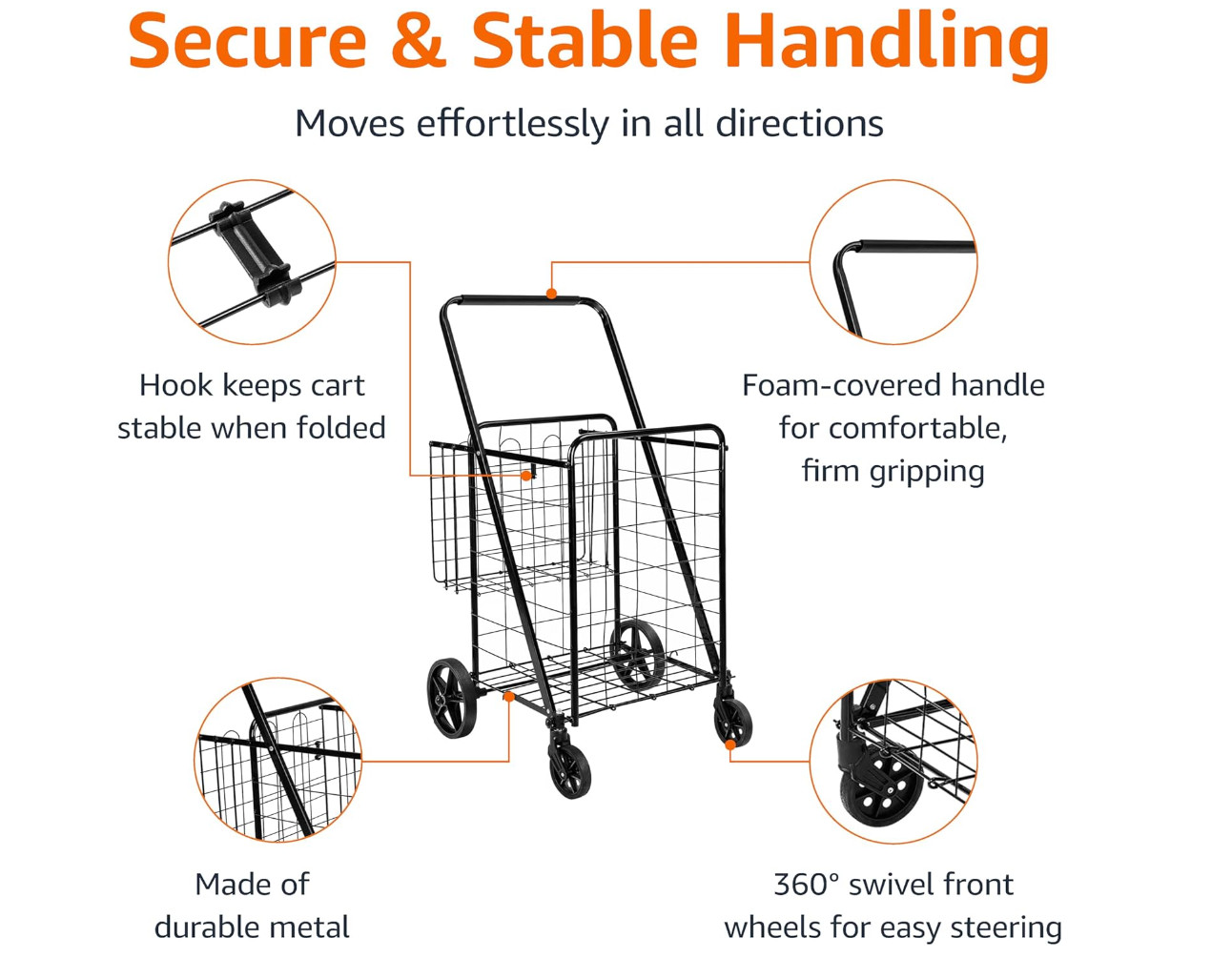 Secure & Stable Handling

Moves effortlessly in all directions

Hook keeps cart stable when folded

Foam-covered handle for comfortable, firm gripping

Made of durable metal

360° swivel front wheels for easy steering